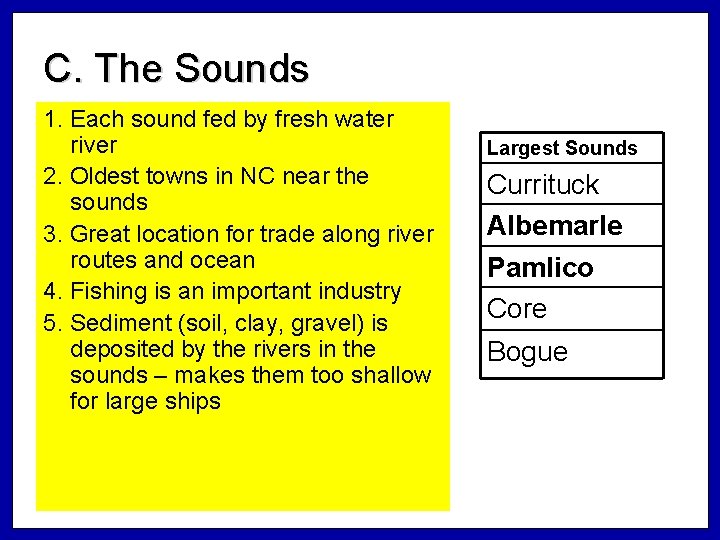 C. The Sounds

1. Each sound fed by fresh water river
2. Oldest towns in NC near the sounds
3. Great location for trade along river routes and ocean
4. Fishing is an important industry
5. Sediment (soil, clay, gravel) is deposited by the rivers in the sounds – makes them too shallow for large ships

| Largest Sounds |
|---|
| Currituck |
| Albemarle |
| Pamlico |
| Core |
| Bogue |